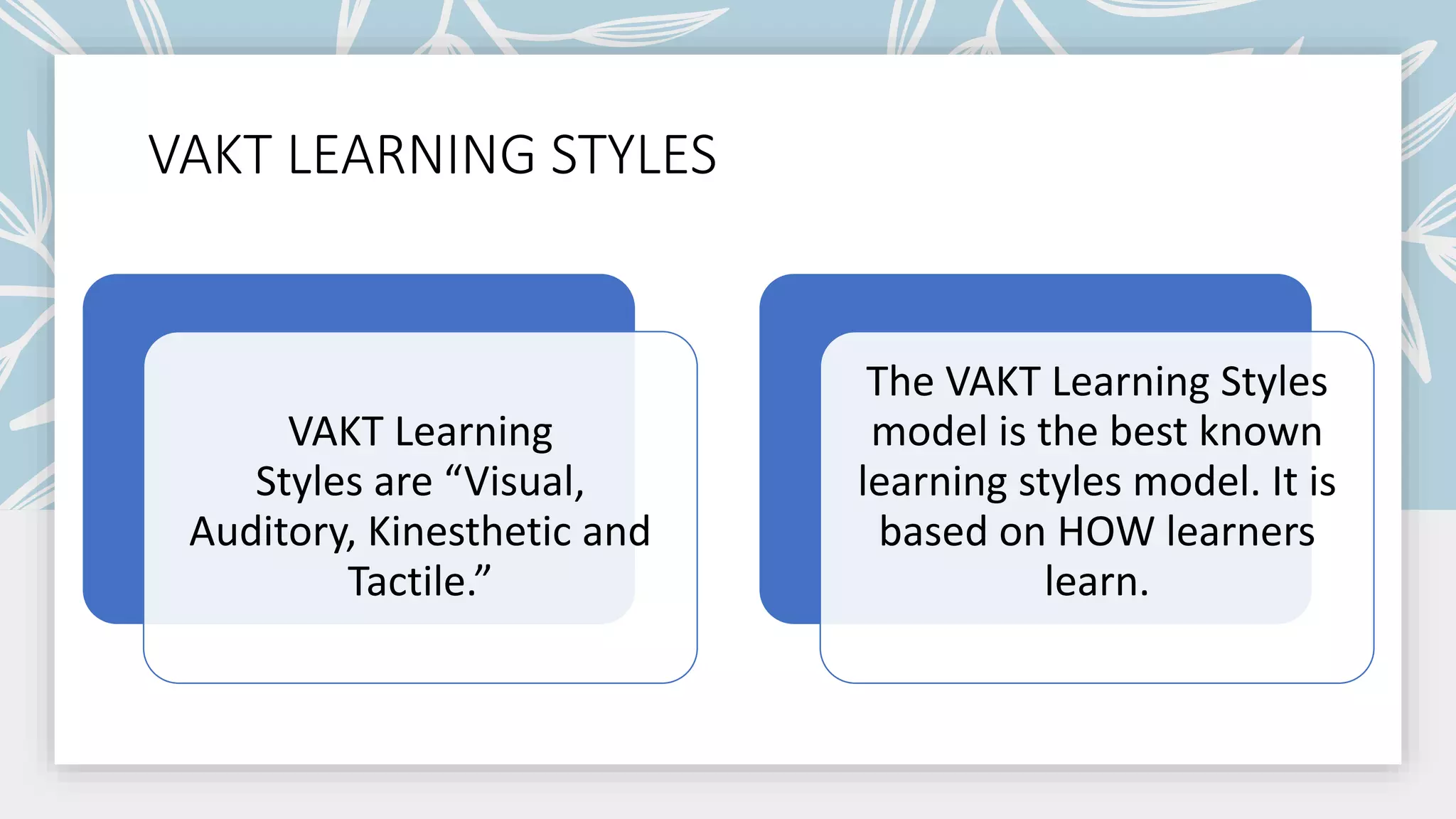 VAKT LEARNING STYLES

VAKT Learning Styles are “Visual, Auditory, Kinesthetic and Tactile.”

The VAKT Learning Styles model is the best known learning styles model. It is based on HOW learners learn.